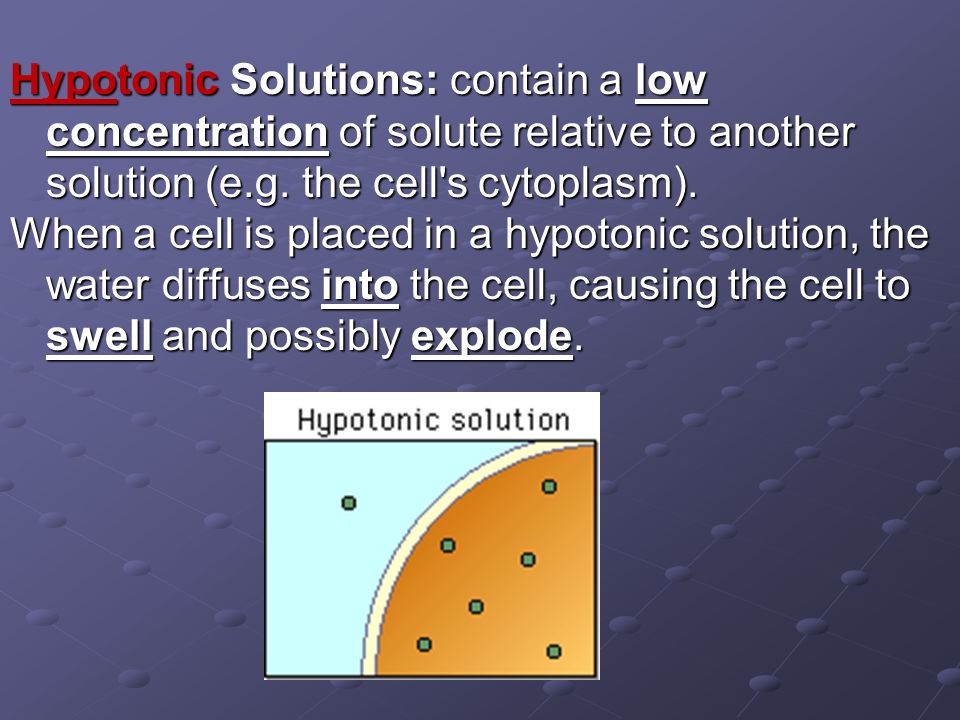 Hypotonic Solutions: contain a low concentration of solute relative to another solution (e.g. the cell's cytoplasm).

When a cell is placed in a hypotonic solution, the water diffuses into the cell, causing the cell to swell and possibly explode.

Hypotonic solution